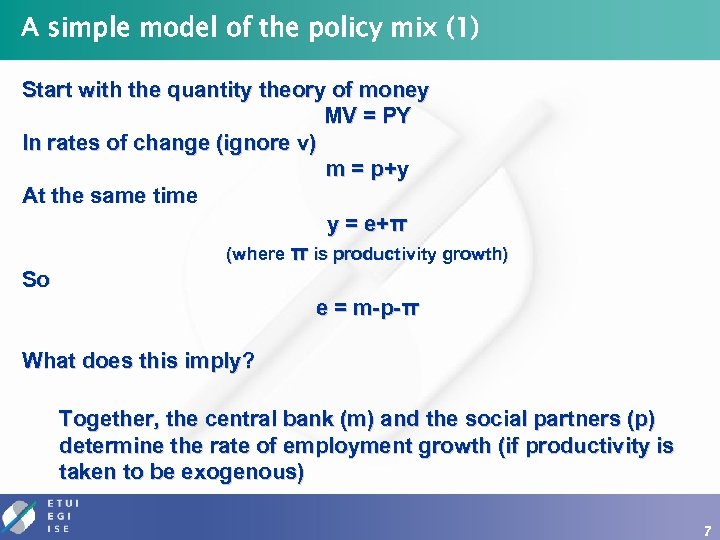 A simple model of the policy mix (1)

Start with the quantity theory of money

$MV = PY$

In rates of change (ignore v)

$m = p+y$

At the same time

$y = e+\pi$

(where $\pi$ is productivity growth)

So

$e = m-p-\pi$

What does this imply?

Together, the central bank (m) and the social partners (p) determine the rate of employment growth (if productivity is taken to be exogenous)

ETUI
EGI
ISE

7